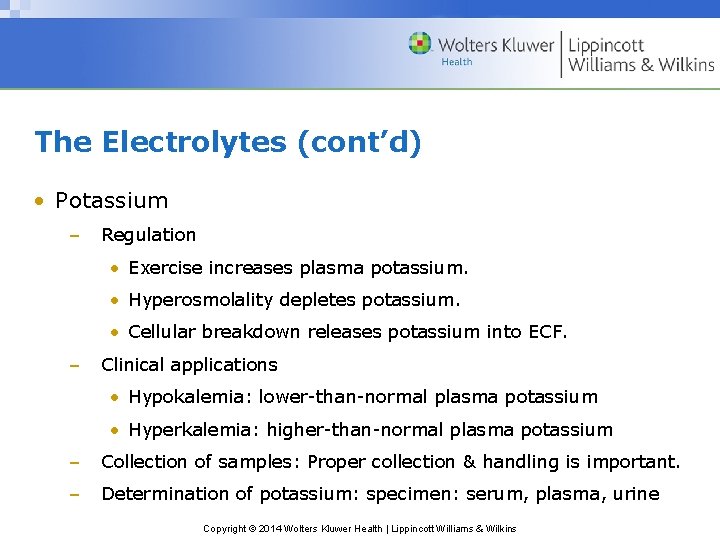 Wolters Kluwer Health | Lippincott Williams & Wilkins

The Electrolytes (cont'd)

• Potassium
– Regulation
• Exercise increases plasma potassium.
• Hyperosmolality depletes potassium.
• Cellular breakdown releases potassium into ECF.
– Clinical applications
• Hypokalemia: lower-than-normal plasma potassium
• Hyperkalemia: higher-than-normal plasma potassium
– Collection of samples: Proper collection & handling is important.
– Determination of potassium: specimen: serum, plasma, urine

Copyright © 2014 Wolters Kluwer Health | Lippincott Williams & Wilkins